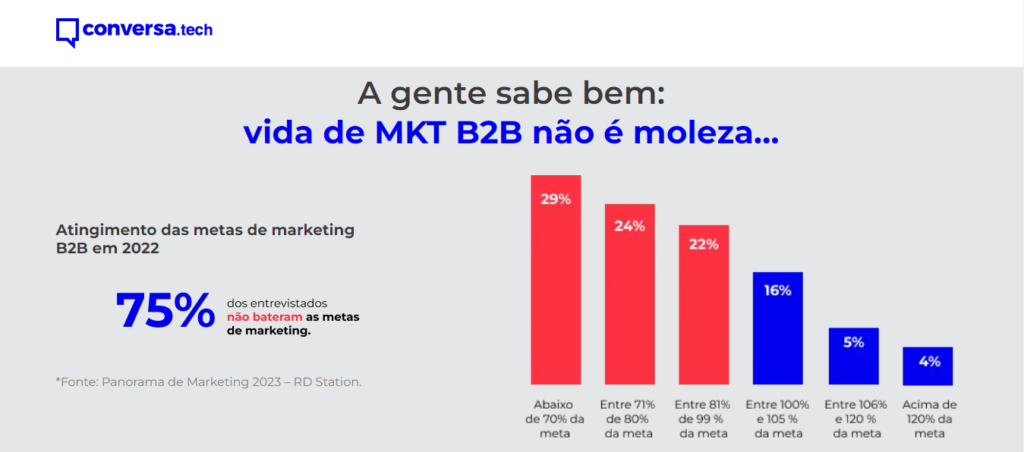 conversa.tech

A gente sabe bem:
vida de MKT B2B não é moleza...

Atingimento das metas de marketing B2B em 2022

75% dos entrevistados não bateram as metas de marketing.

*Fonte: Panorama de Marketing 2023 – RD Station.

29%
24%
22%
16%
5%
4%

Abaixo de 70% da meta
Entre 71% de 80% da meta
Entre 81% de 99 % da meta
Entre 100% e 105 % da meta
Entre 106% e 120 % da meta
Acima de 120% da meta